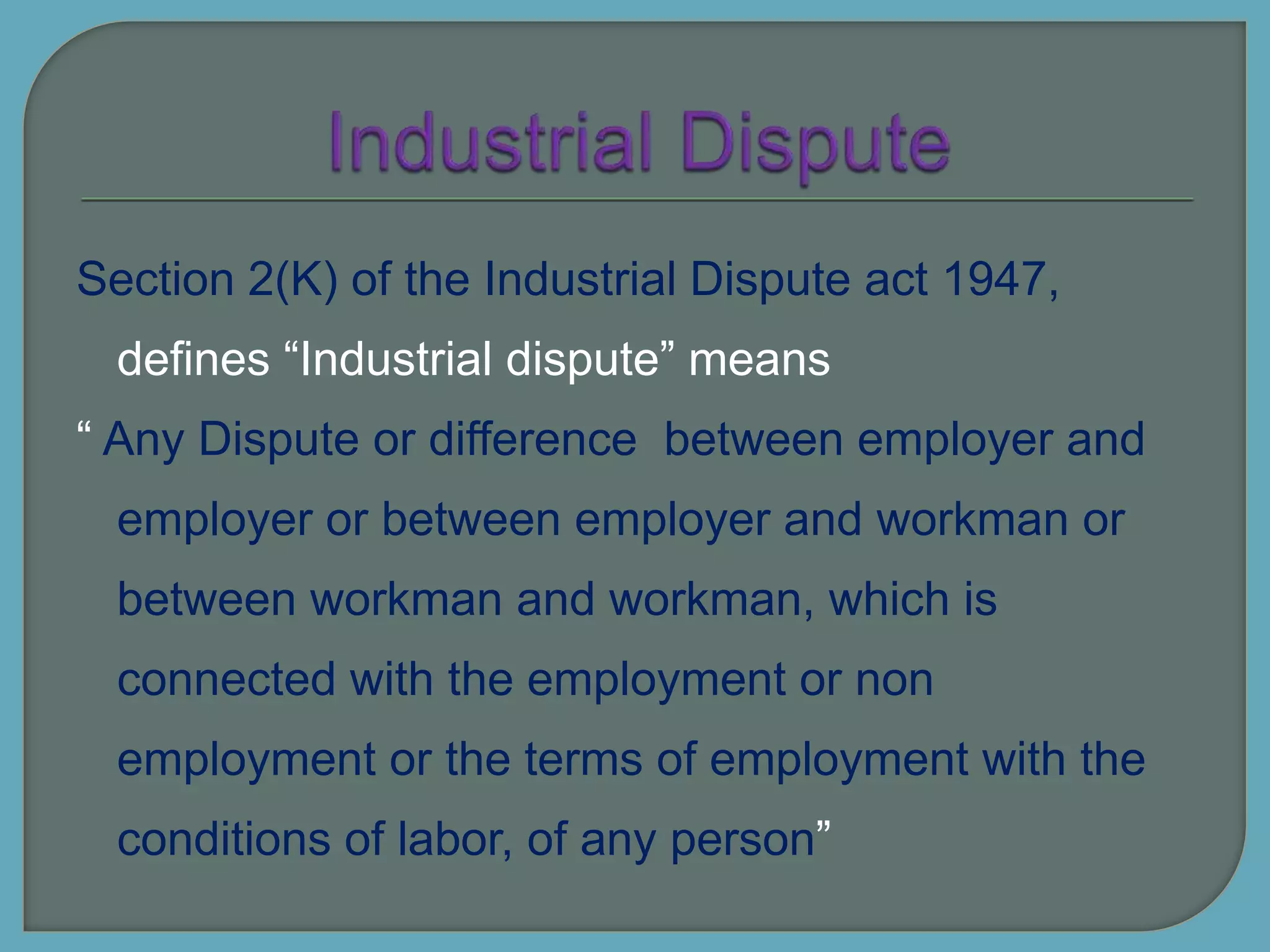 Industrial Dispute

Section 2(K) of the Industrial Dispute act 1947, defines “Industrial dispute” means

“ Any Dispute or difference  between employer and employer or between employer and workman or between workman and workman, which is connected with the employment or non employment or the terms of employment with the conditions of labor, of any person”